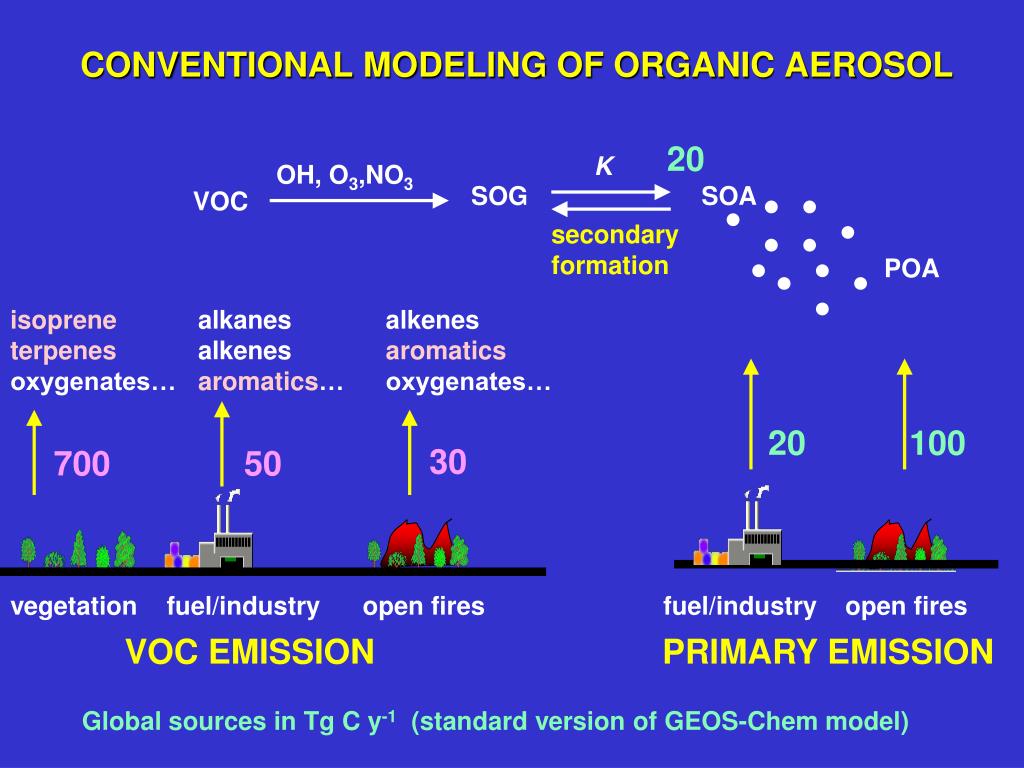 CONVENTIONAL MODELING OF ORGANIC AEROSOL

VOC

OH, $O_3$,$NO_3$

SOG

K

20

SOA

secondary formation

POA

isoprene
terpenes
oxygenates…

alkanes
alkenes
aromatics…

alkenes
aromatics
oxygenates…

700

50

30

20

100

vegetation

fuel/industry

open fires

fuel/industry

open fires

VOC EMISSION

PRIMARY EMISSION

Global sources in Tg C $y^{-1}$ (standard version of GEOS-Chem model)